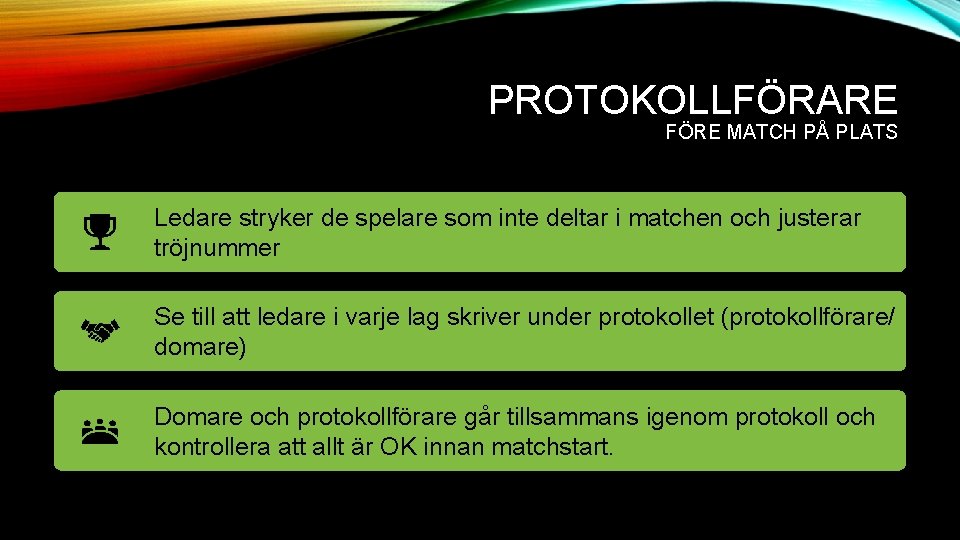 PROTOKOLLFÖRARE

FÖRE MATCH PÅ PLATS

Ledare stryker de spelare som inte deltar i matchen och justerar tröjnummer

Se till att ledare i varje lag skriver under protokollet (protokollförare/ domare)

Domare och protokollförare går tillsammans igenom protokoll och kontrollera att allt är OK innan matchstart.